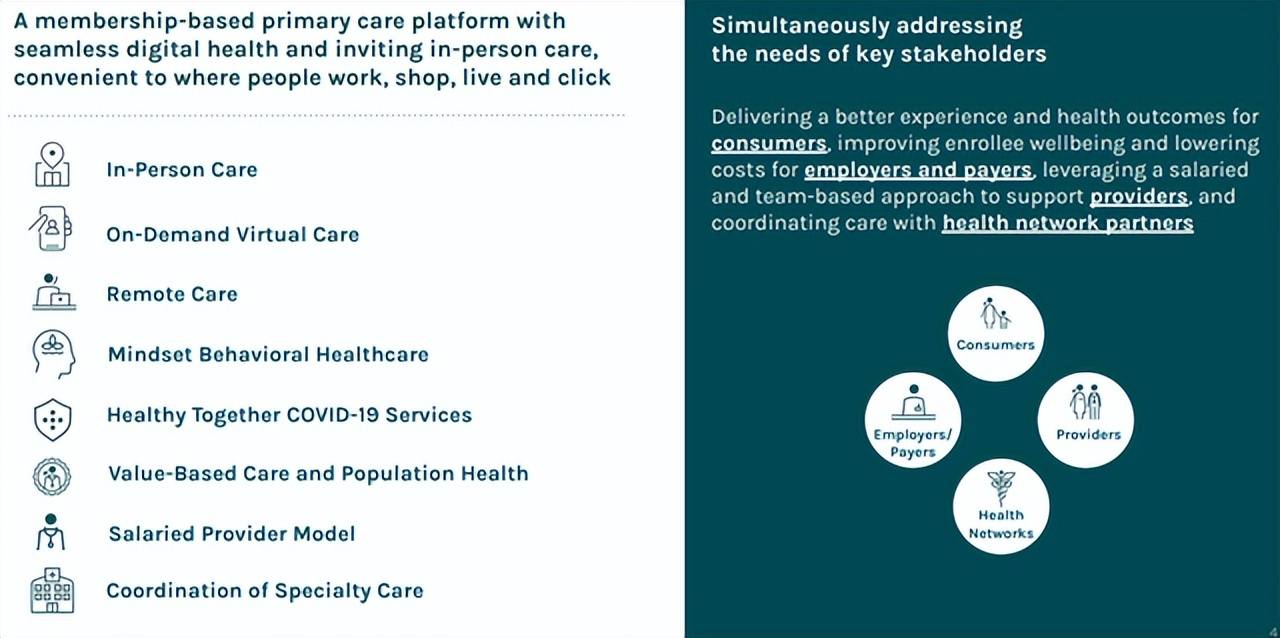 A membership-based primary care platform with seamless digital health and inviting in-person care, convenient to where people work, shop, live and click

In-Person Care

On-Demand Virtual Care

Remote Care

Mindset Behavioral Healthcare

Healthy Together COVID-19 Services

Value-Based Care and Population Health

Salaried Provider Model

Coordination of Specialty Care

Simultaneously addressing the needs of key stakeholders

Delivering a better experience and health outcomes for consumers, improving enrollee wellbeing and lowering costs for employers and payers, leveraging a salaried and team-based approach to support providers, and coordinating care with health network partners

Consumers

Employers/ Payers

Providers

Health Networks

4